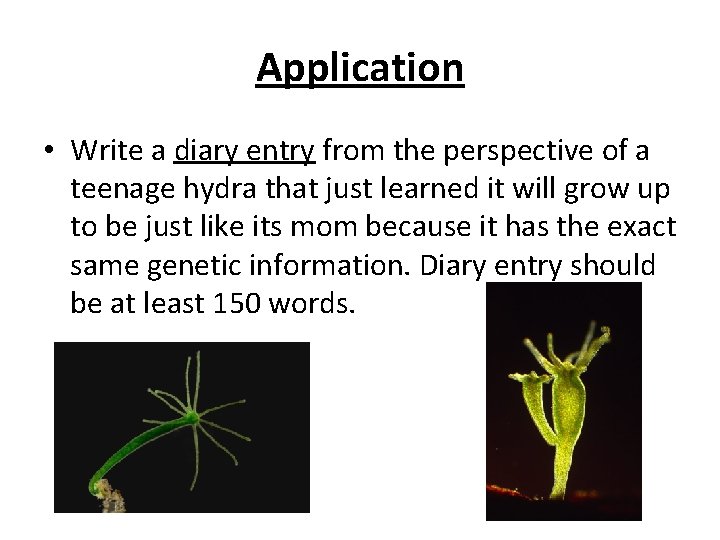 Application

• Write a diary entry from the perspective of a teenage hydra that just learned it will grow up to be just like its mom because it has the exact same genetic information. Diary entry should be at least 150 words.